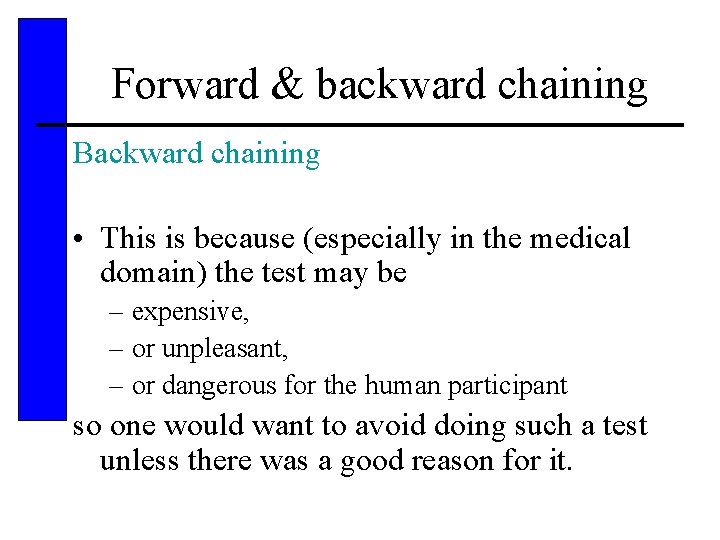 Forward & backward chaining

Backward chaining

• This is because (especially in the medical domain) the test may be
– expensive,
– or unpleasant,
– or dangerous for the human participant

so one would want to avoid doing such a test unless there was a good reason for it.